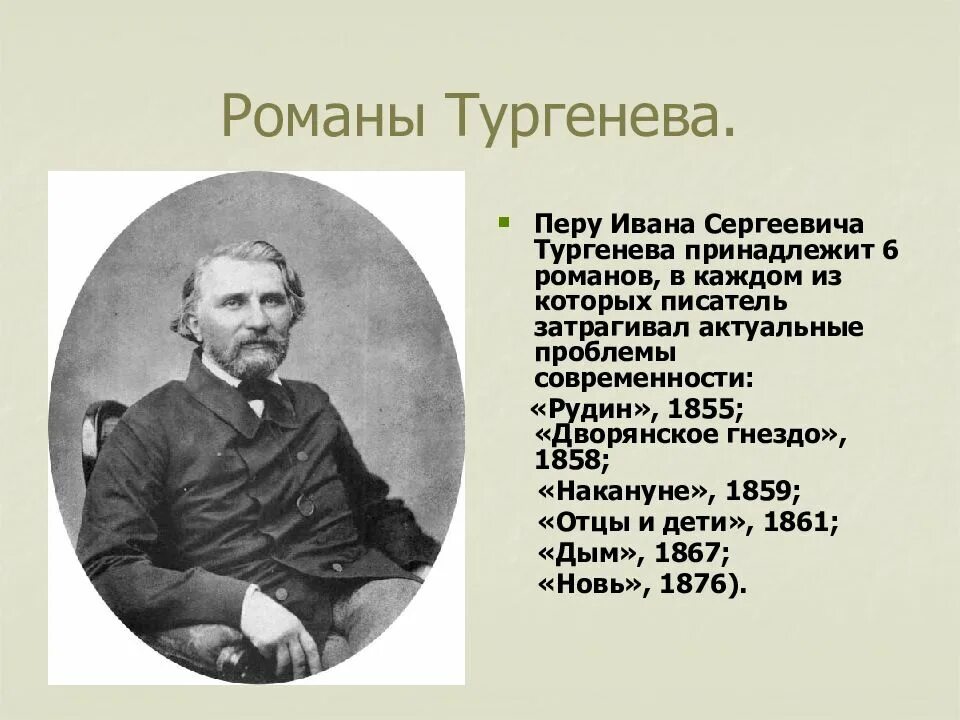 Романы Тургенева.

Перу Ивана Сергеевича Тургенева принадлежит 6 романов, в каждом из которых писатель затрагивал актуальные проблемы современности:

«Рудин», 1855;
«Дворянское гнездо», 1858;
«Накануне», 1859;
«Отцы и дети», 1861;
«Дым», 1867;
«Новь», 1876).